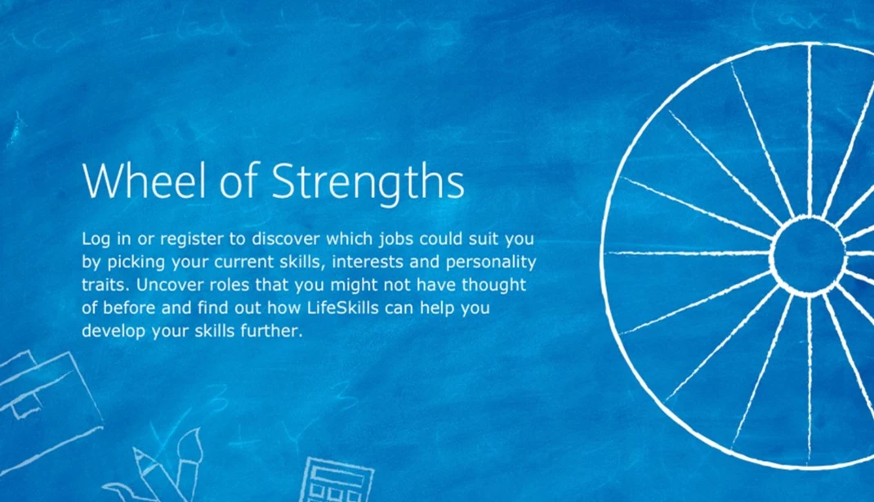 Wheel of Strengths

Log in or register to discover which jobs could suit you by picking your current skills, interests and personality traits. Uncover roles that you might not have thought of before and find out how LifeSkills can help you develop your skills further.